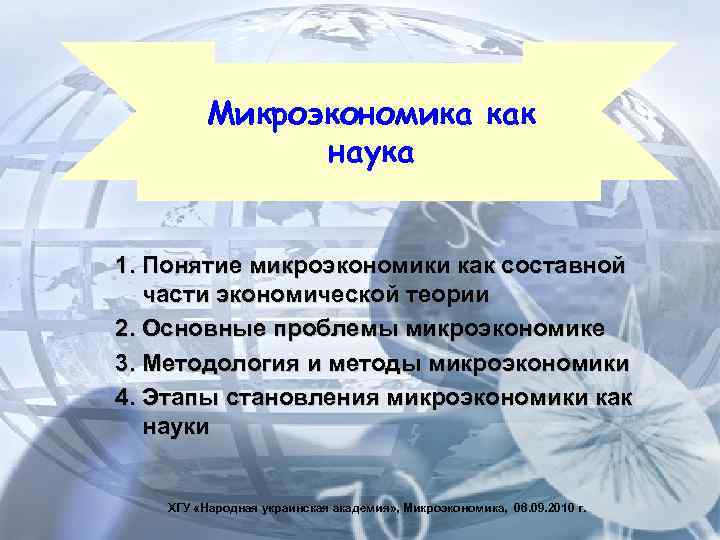 Микроэкономика как наука

1. Понятие микроэкономики как составной части экономической теории
2. Основные проблемы микроэкономике
3. Методология и методы микроэкономики
4. Этапы становления микроэкономики как науки

ХГУ «Народная украинская академия», Микроэкономика, 08.09.2010 г.